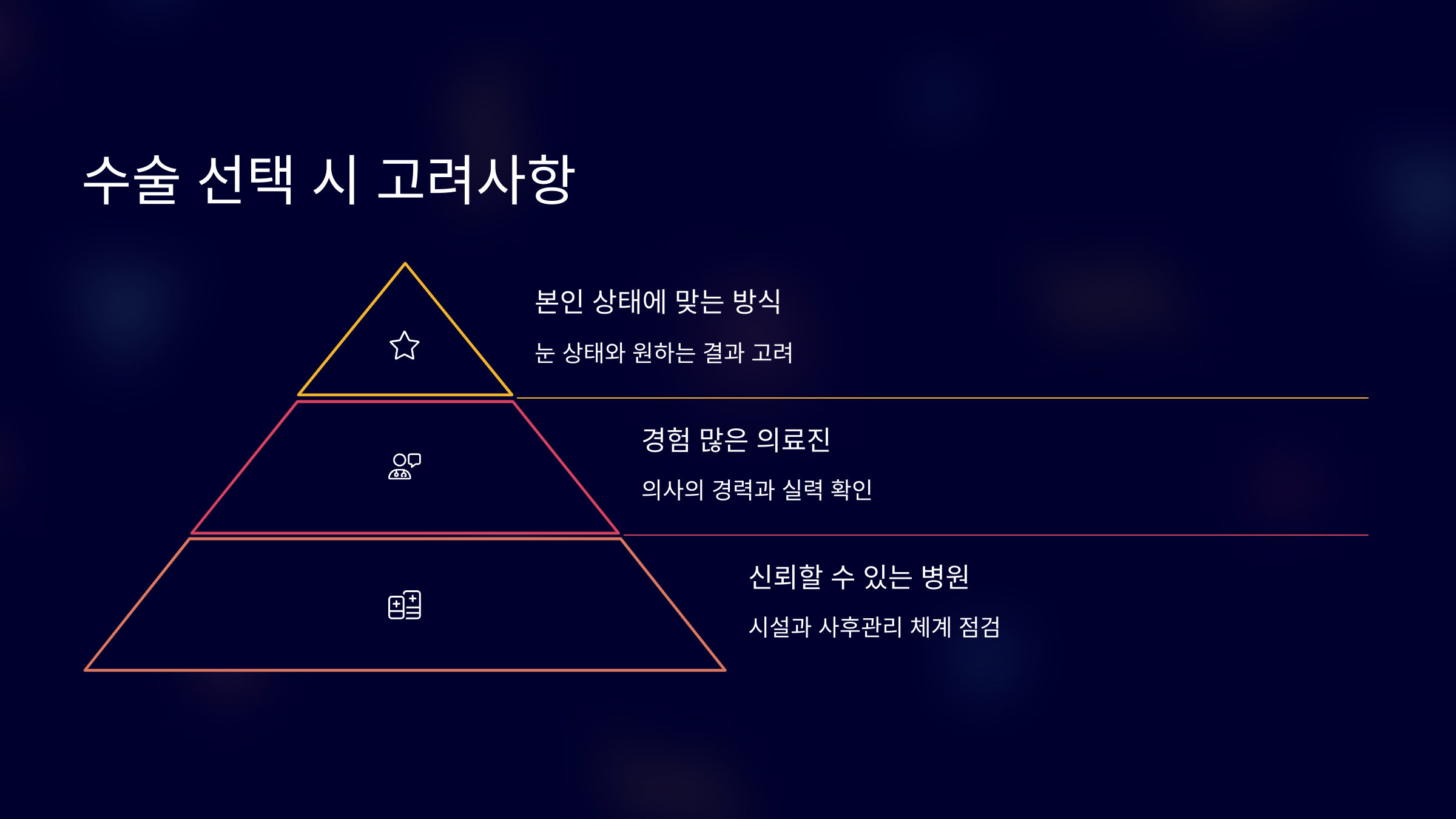 수술 선택 시 고려사항

본인 상태에 맞는 방식

눈 상태와 원하는 결과 고려

경험 많은 의료진

의사의 경력과 실력 확인

신뢰할 수 있는 병원

시설과 사후관리 체계 점검